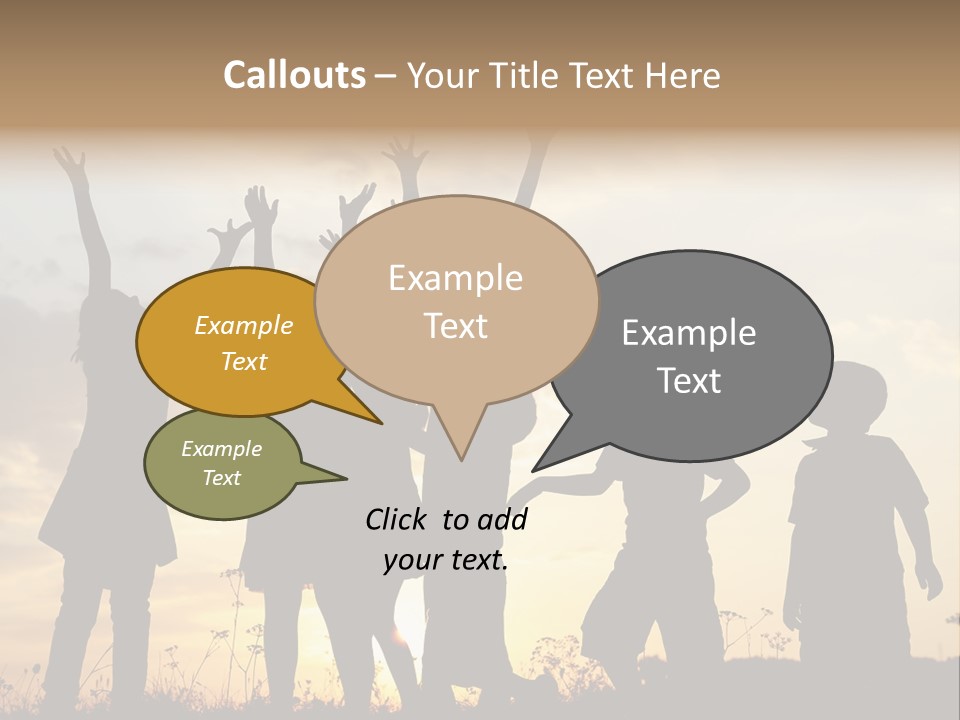 Callouts – Your Title Text Here

Example Text

Example Text

Example Text

Example Text

Click to add your text.